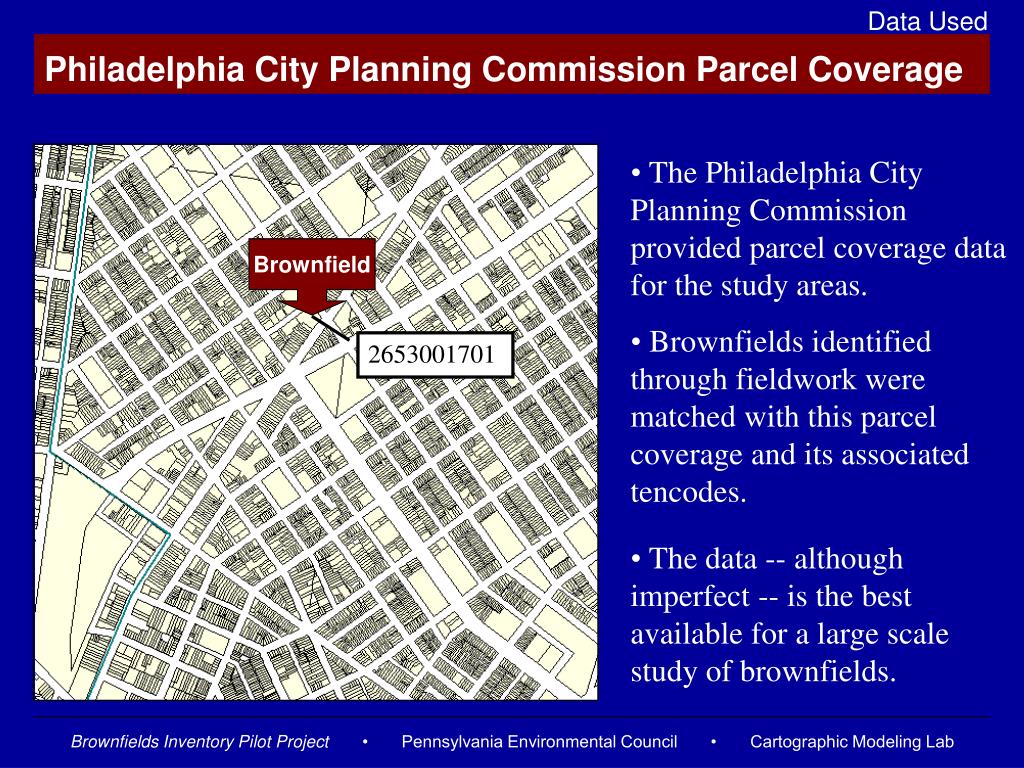 Data Used

Philadelphia City Planning Commission Parcel Coverage

Brownfield

2653001701

• The Philadelphia City Planning Commission provided parcel coverage data for the study areas.

• Brownfields identified through fieldwork were matched with this parcel coverage and its associated tencodes.

• The data -- although imperfect -- is the best available for a large scale study of brownfields.

Brownfields Inventory Pilot Project • Pennsylvania Environmental Council • Cartographic Modeling Lab